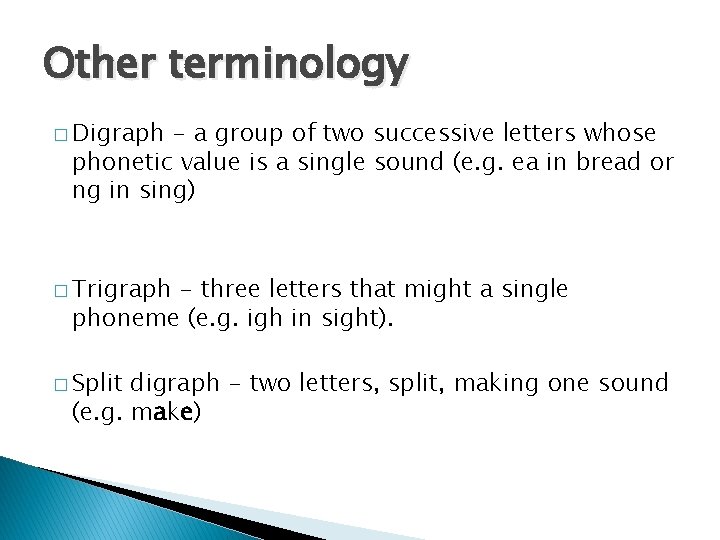 Other terminology

□ Digraph – a group of two successive letters whose phonetic value is a single sound (e.g. ea in bread or ng in sing)

□ Trigraph – three letters that might a single phoneme (e.g. igh in sight).

□ Split digraph – two letters, split, making one sound (e.g. make)